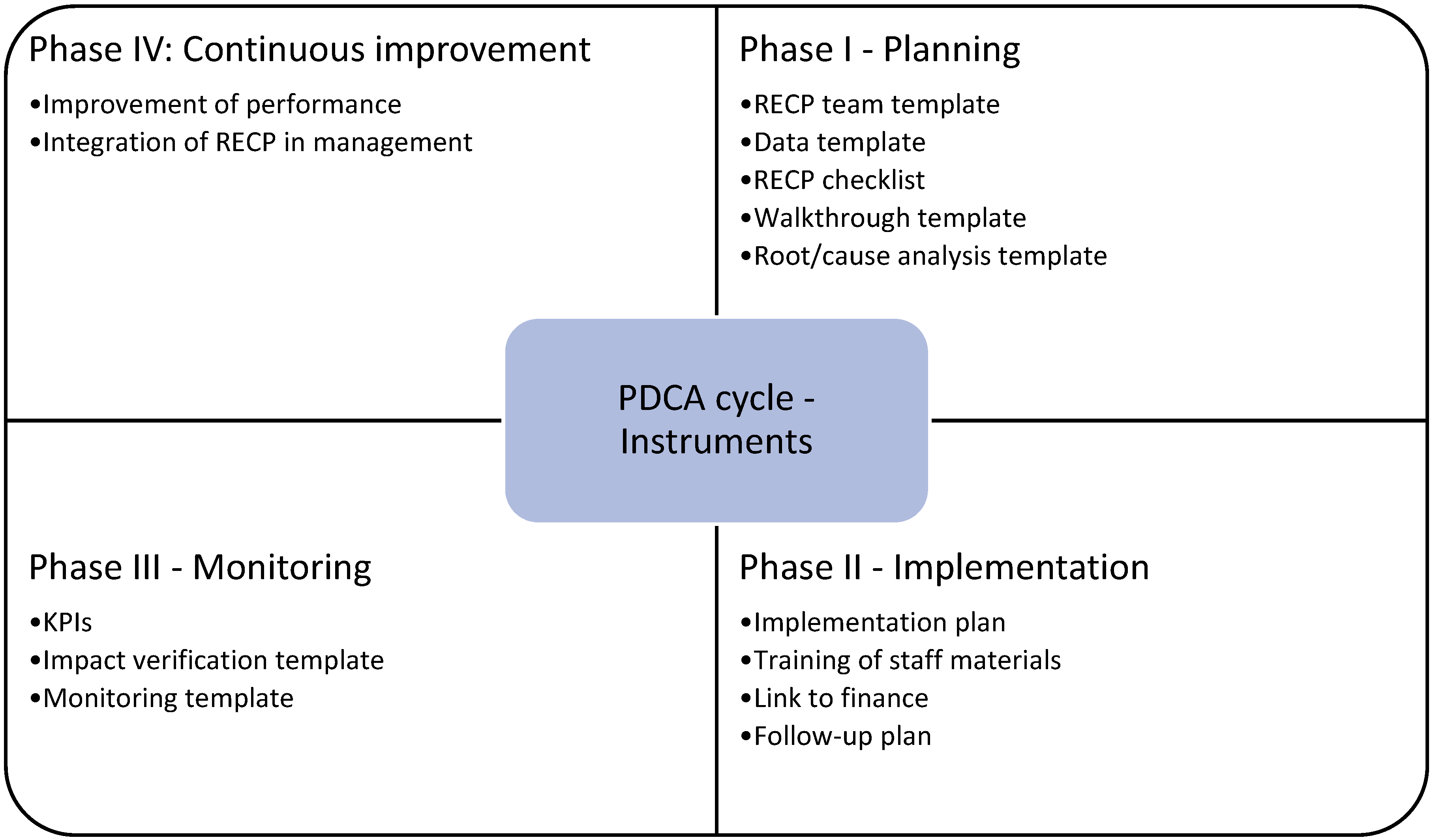 Phase IV: Continuous improvement

•Improvement of performance
•Integration of RECP in management

Phase I - Planning

•RECP team template
•Data template
•RECP checklist
•Walkthrough template
•Root/cause analysis template

PDCA cycle - Instruments

Phase III - Monitoring

•KPIs
•Impact verification template
•Monitoring template

Phase II - Implementation

•Implementation plan
•Training of staff materials
•Link to finance
•Follow-up plan